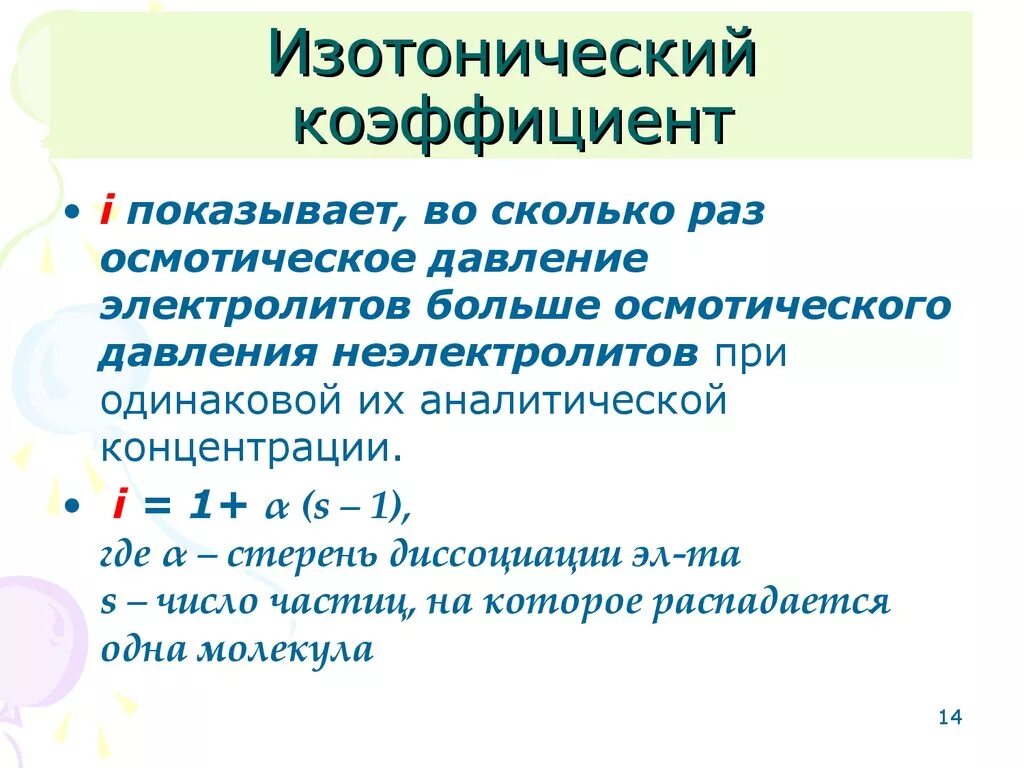 Изотонический коэффициент

• i показывает, во сколько раз осмотическое давление электролитов больше осмотического давления неэлектролитов при одинаковой их аналитической концентрации.

• $i = 1 + \alpha (s - 1)$,
где $\alpha$ – стерень диссоциации эл-та
s – число частиц, на которое распадается одна молекула

14